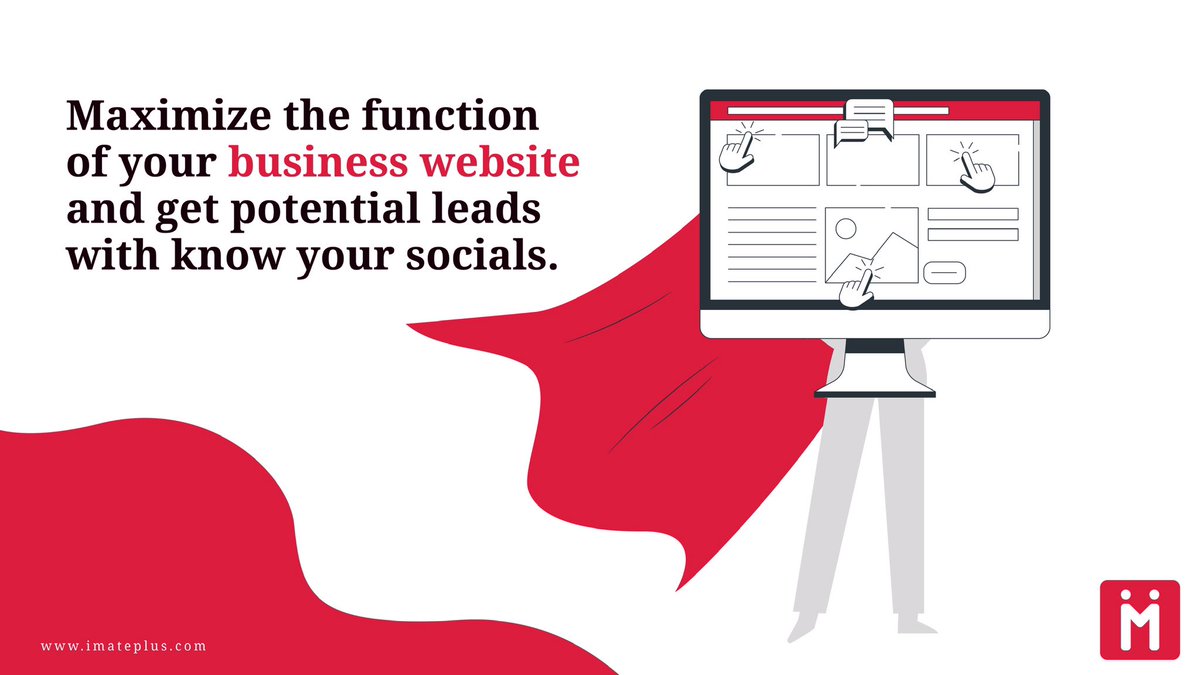 Maximize the function of your business website and get potential leads with know your socials.

www.imateplus.com